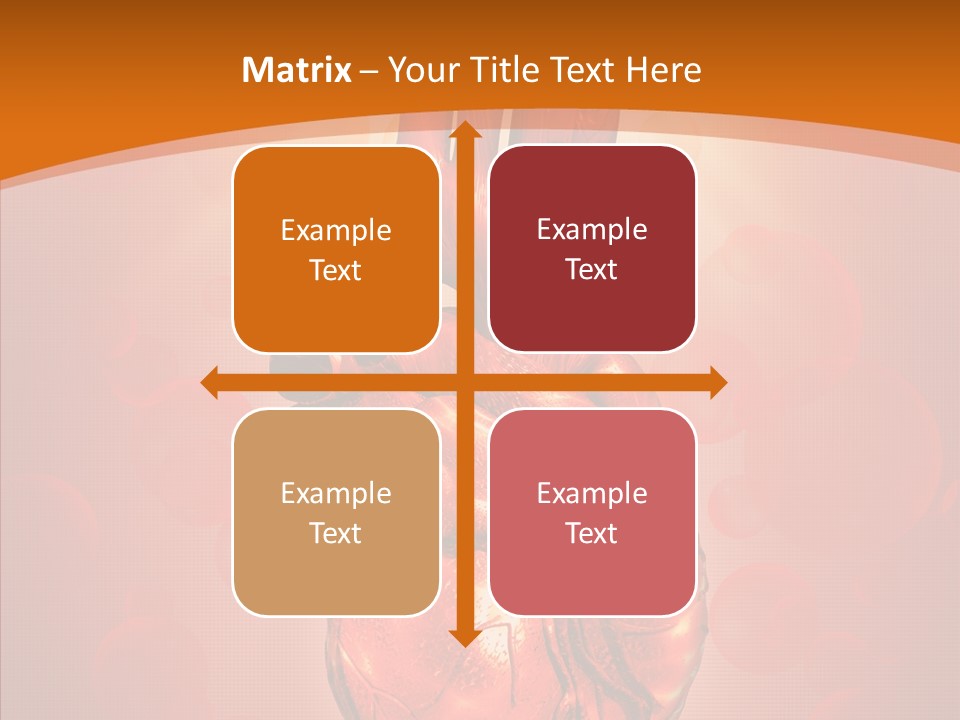 Matrix – Your Title Text Here

Example Text

Example Text

Example Text

Example Text